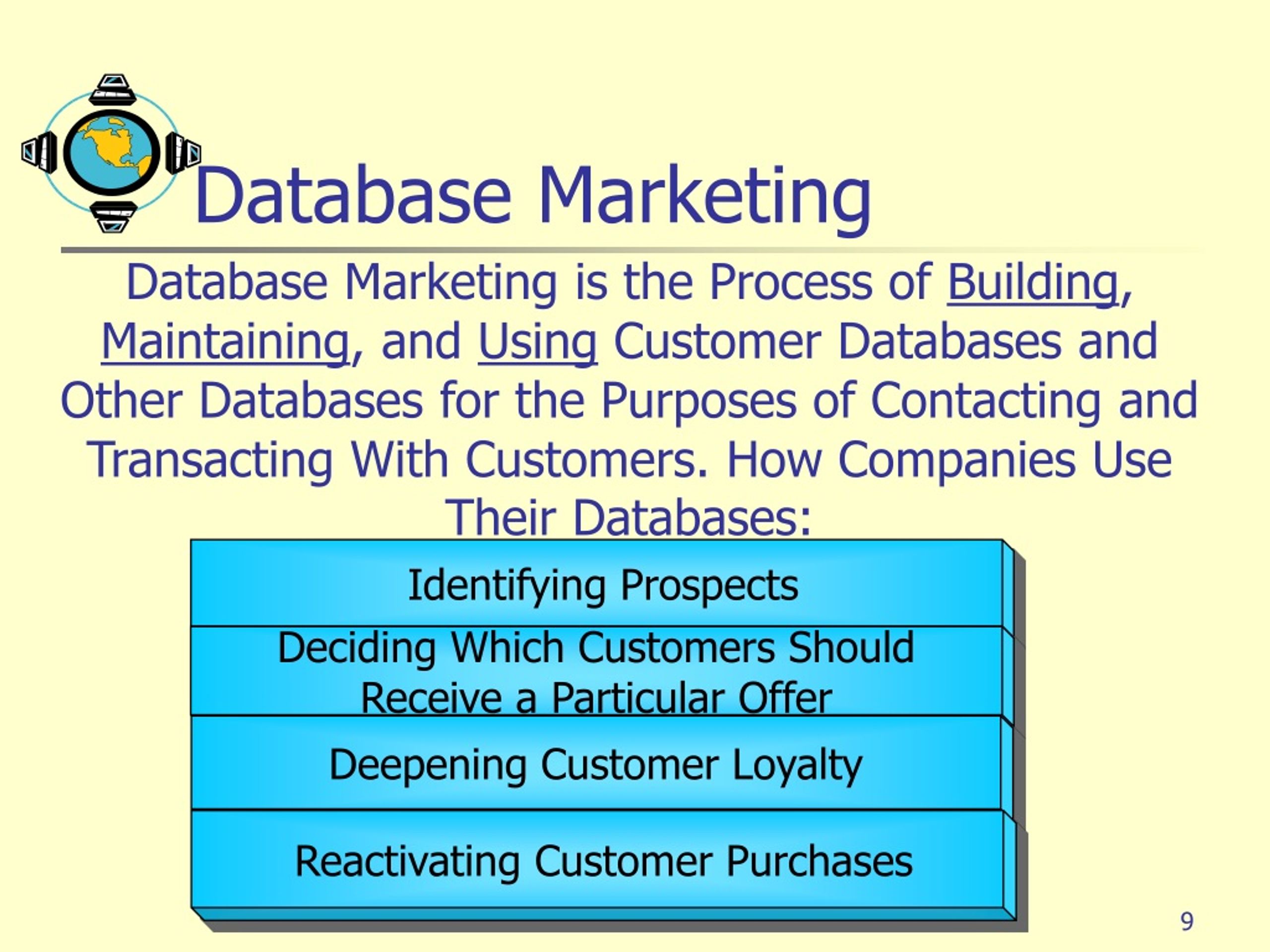 Database Marketing

Database Marketing is the Process of Building, Maintaining, and Using Customer Databases and Other Databases for the Purposes of Contacting and Transacting With Customers. How Companies Use Their Databases:

Identifying Prospects

Deciding Which Customers Should Receive a Particular Offer

Deepening Customer Loyalty

Reactivating Customer Purchases

9